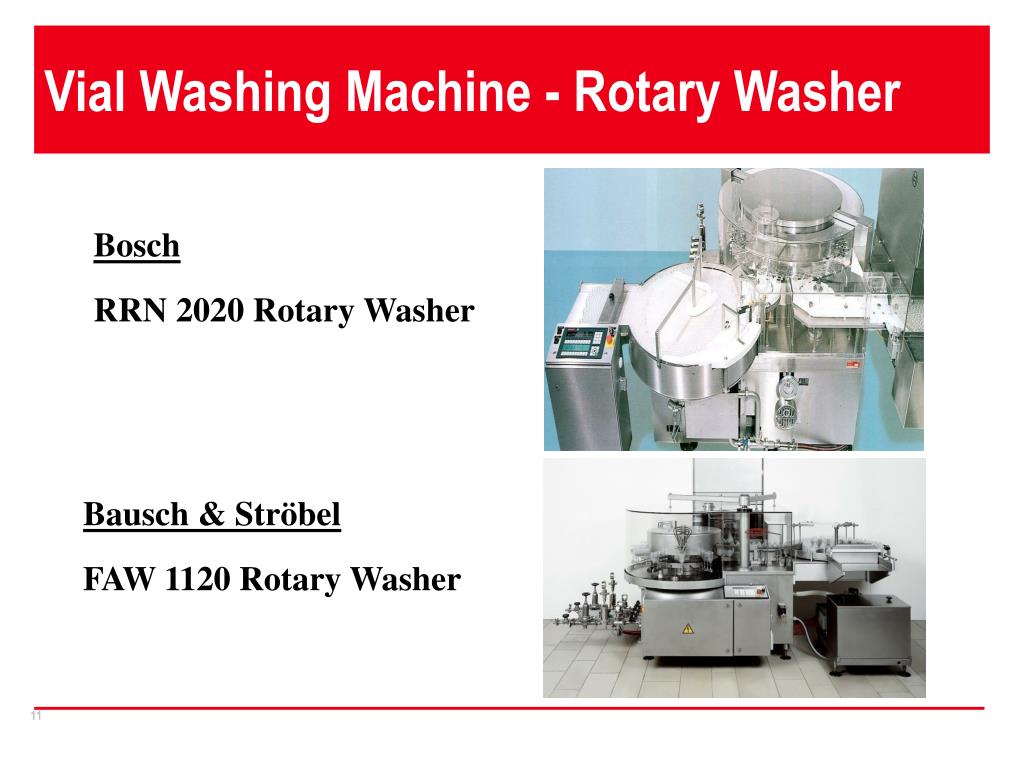 Vial Washing Machine - Rotary Washer

Bosch

RRN 2020 Rotary Washer

Bausch & Ströbel

FAW 1120 Rotary Washer

11